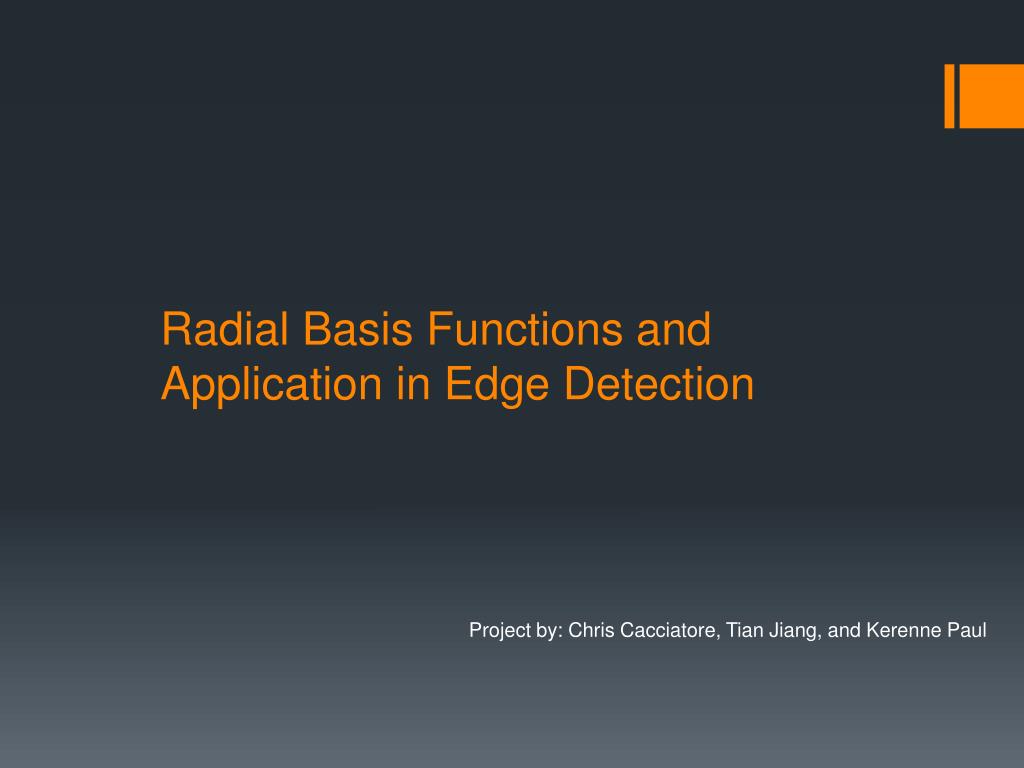 Radial Basis Functions and Application in Edge Detection

Project by: Chris Cacciatore, Tian Jiang, and Kerenne Paul